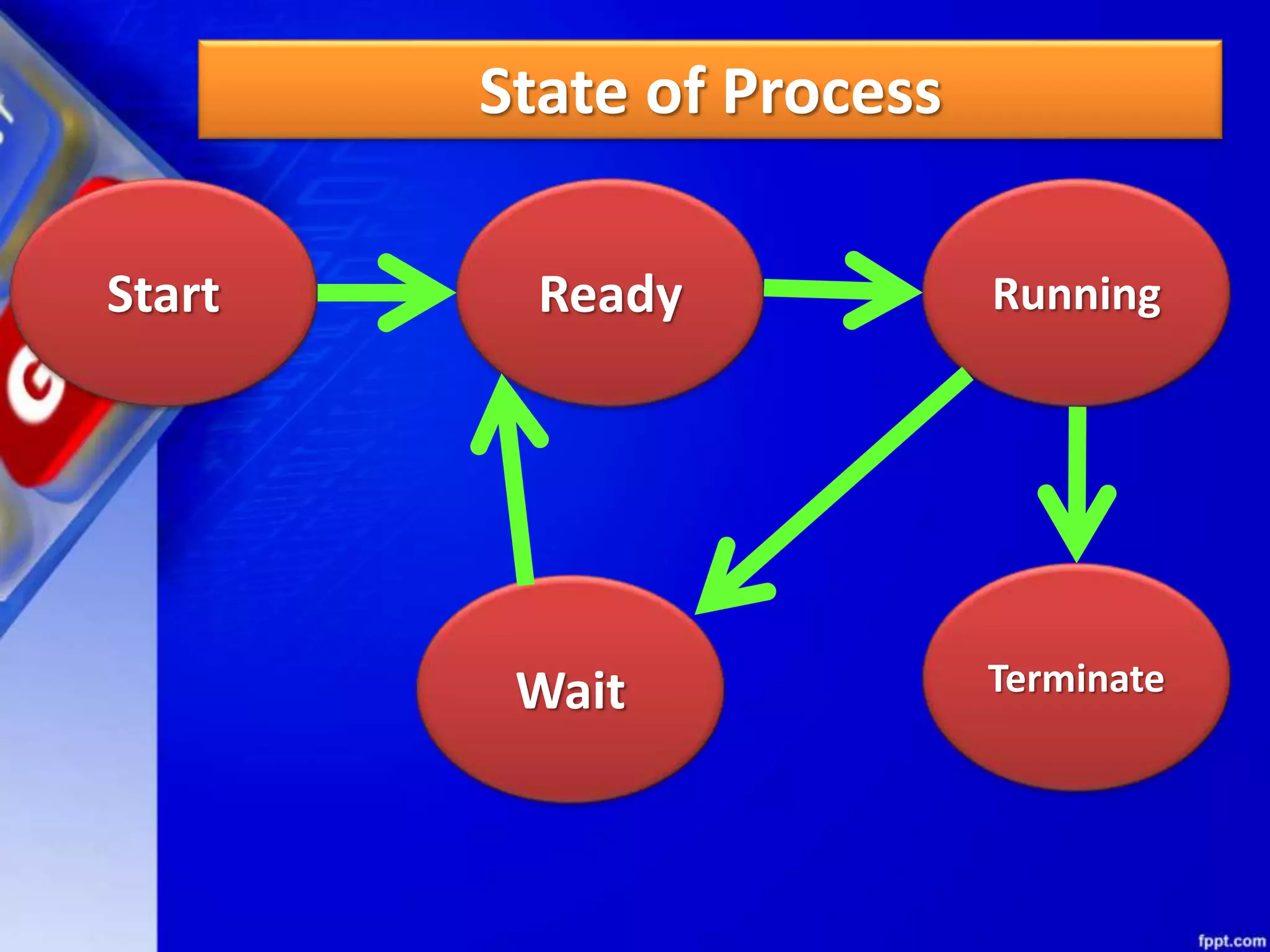 State of Process

Start

Ready

Running

Wait

Terminate

fppt.com